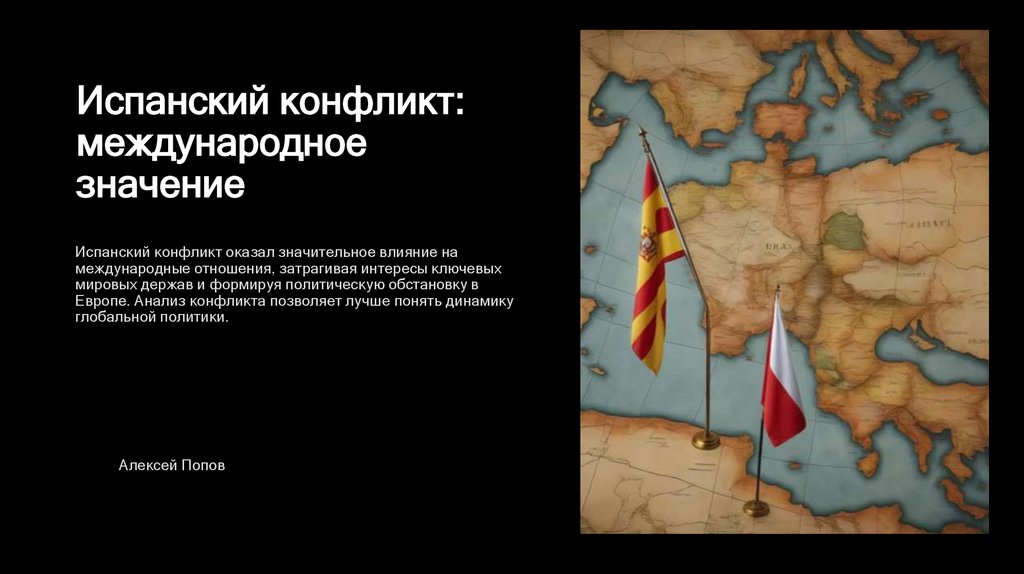 Испанский конфликт: международное значение

Испанский конфликт оказал значительное влияние на международные отношения, затрагивая интересы ключевых мировых держав и формируя политическую обстановку в Европе. Анализ конфликта позволяет лучше понять динамику глобальной политики.

Алексей Попов